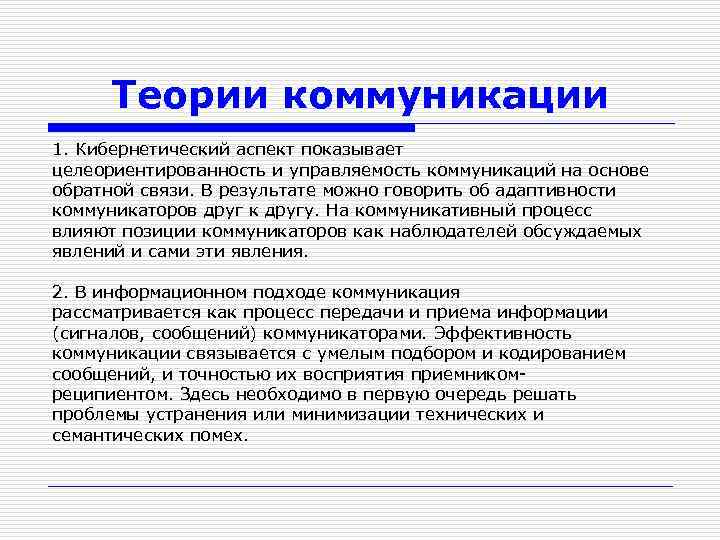 Теории коммуникации

1. Кибернетический аспект показывает целеориентированность и управляемость коммуникаций на основе обратной связи. В результате можно говорить об адаптивности коммуникаторов друг к другу. На коммуникативный процесс влияют позиции коммуникаторов как наблюдателей обсуждаемых явлений и сами эти явления.

2. В информационном подходе коммуникация рассматривается как процесс передачи и приема информации (сигналов, сообщений) коммуникаторами. Эффективность коммуникации связывается с умелым подбором и кодированием сообщений, и точностью их восприятия приемником-реципиентом. Здесь необходимо в первую очередь решать проблемы устранения или минимизации технических и семантических помех.